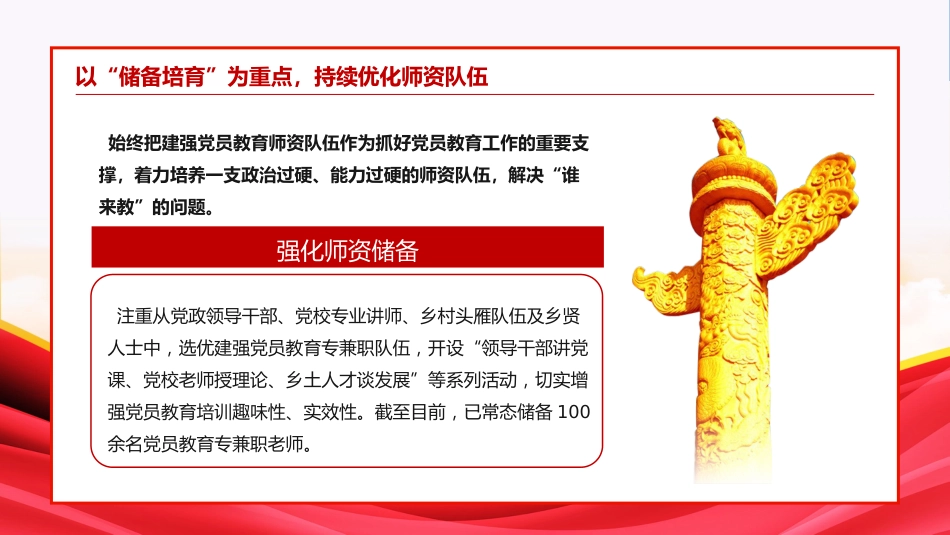 以“储备培育”为重点，持续优化师资队伍

始终把建强党员教育师资队伍作为抓好党员教育工作的重要支撑，着力培养一支政治过硬、能力过硬的师资队伍，解决“谁来教”的问题。

强化师资储备

注重从党政领导干部、党校专业讲师、乡村头雁队伍及乡贤人士中，选优建强党员教育专兼职队伍，开设“领导干部讲党课、党校老师授理论、乡土人才谈发展”等系列活动，切实增强党员教育培训趣味性、实效性。截至目前，已常态储备 100 余名党员教育专兼职老师。